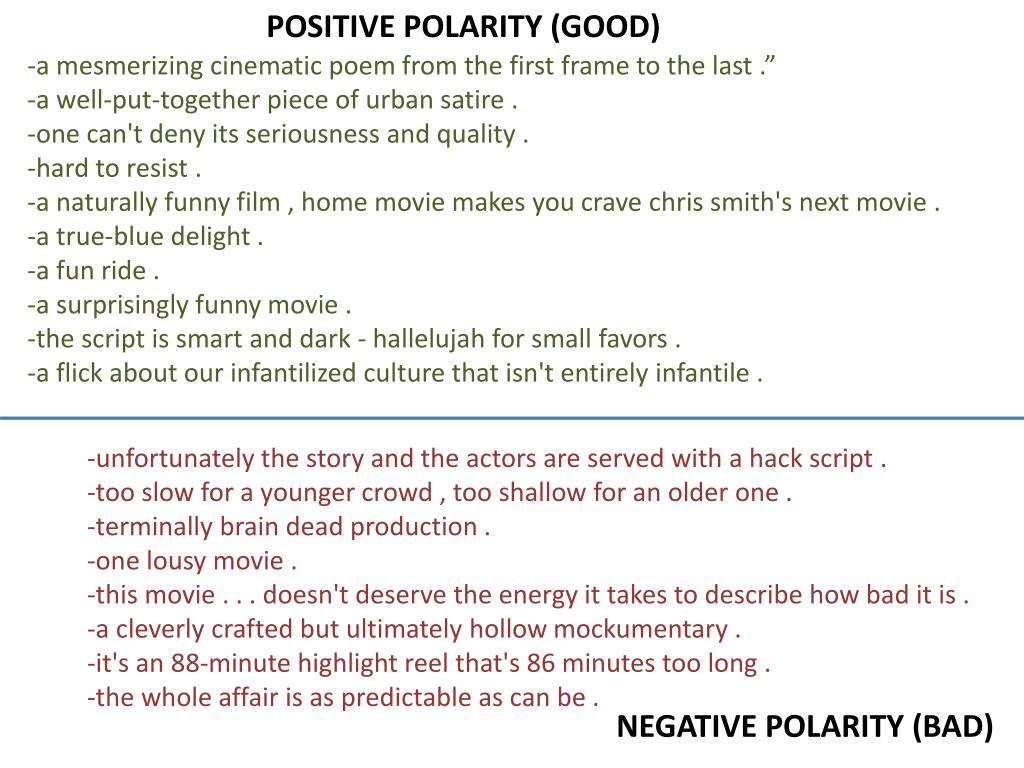 POSITIVE POLARITY (GOOD)

-a mesmerizing cinematic poem from the first frame to the last .”
-a well-put-together piece of urban satire .
-one can't deny its seriousness and quality .
-hard to resist .
-a naturally funny film , home movie makes you crave chris smith's next movie .
-a true-blue delight .
-a fun ride .
-a surprisingly funny movie .
-the script is smart and dark - hallelujah for small favors .
-a flick about our infantilized culture that isn't entirely infantile .

-unfortunately the story and the actors are served with a hack script .
-too slow for a younger crowd , too shallow for an older one .
-terminally brain dead production .
-one lousy movie .
-this movie . . . doesn't deserve the energy it takes to describe how bad it is .
-a cleverly crafted but ultimately hollow mockumentary .
-it's an 88-minute highlight reel that's 86 minutes too long .
-the whole affair is as predictable as can be .

NEGATIVE POLARITY (BAD)